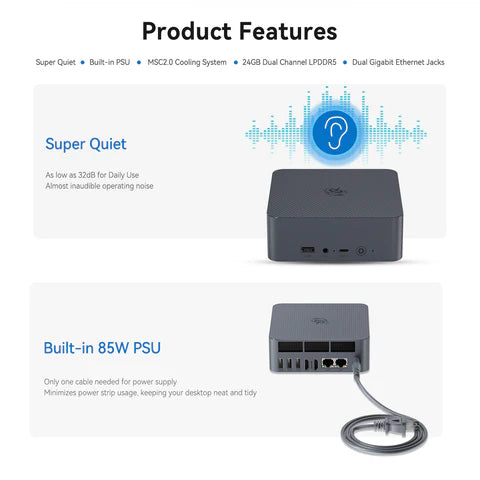 Product Features

Super Quiet • Built-in PSU • MSC2.0 Cooling System • 24GB Dual Channel LPDDR5 • Dual Gigabit Ethernet Jacks

Super Quiet

As low as 32dB for Daily Use
Almost inaudible operating noise

Built-in 85W PSU

Only one cable needed for power supply
Minimizes power strip usage, keeping your desktop neat and tidy